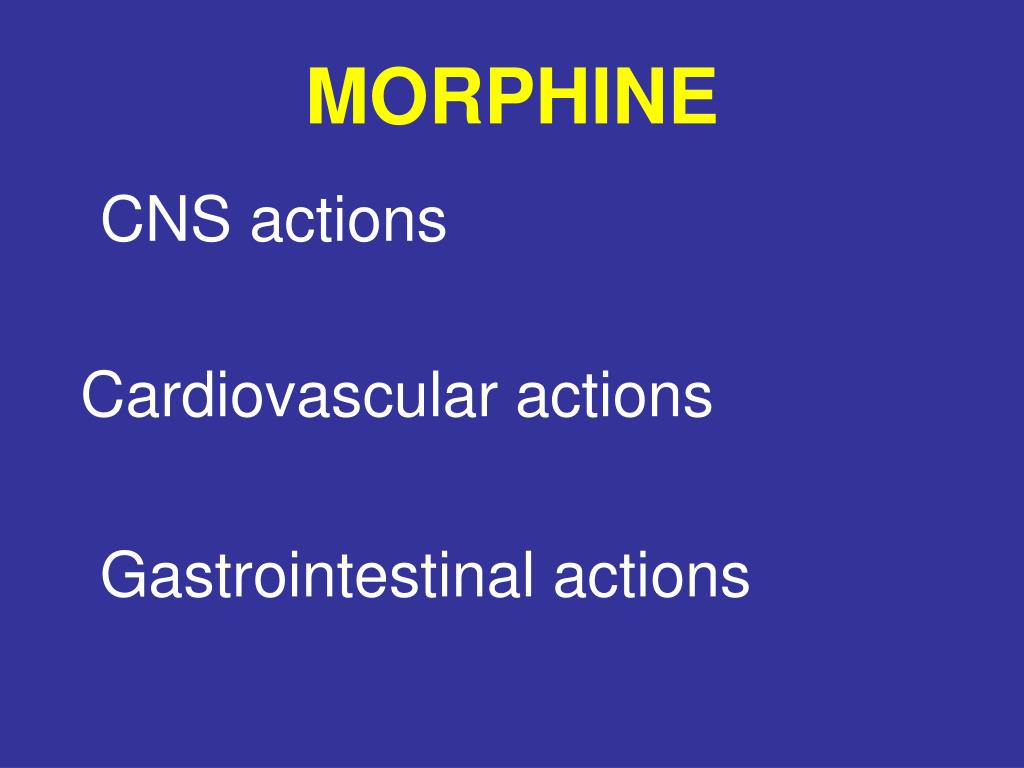 MORPHINE

CNS actions

Cardiovascular actions

Gastrointestinal actions